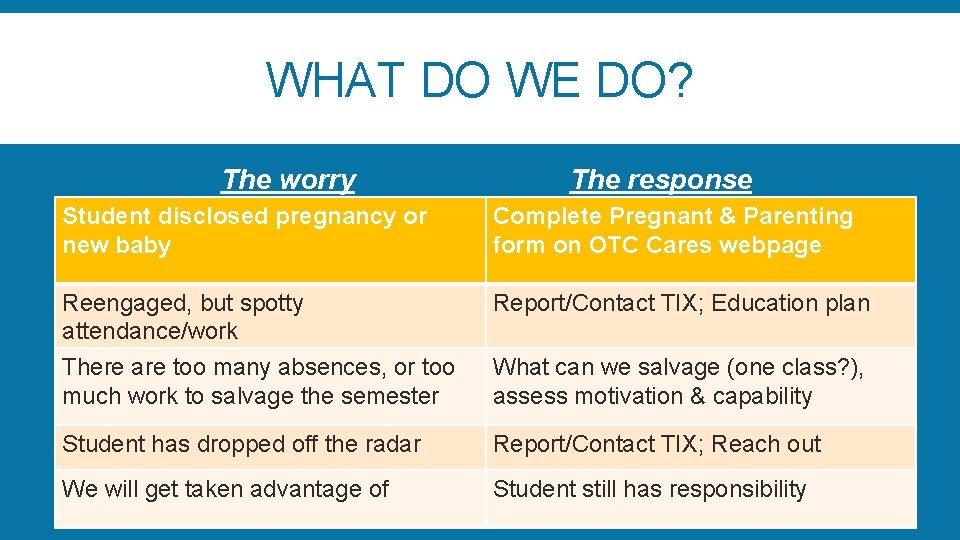 WHAT DO WE DO?

| The worry | The response |
|---|---|
| Student disclosed pregnancy or new baby | Complete Pregnant & Parenting form on OTC Cares webpage |
| Reengaged, but spotty attendance/work | Report/Contact TIX; Education plan |
| There are too many absences, or too much work to salvage the semester | What can we salvage (one class?), assess motivation & capability |
| Student has dropped off the radar | Report/Contact TIX; Reach out |
| We will get taken advantage of | Student still has responsibility |